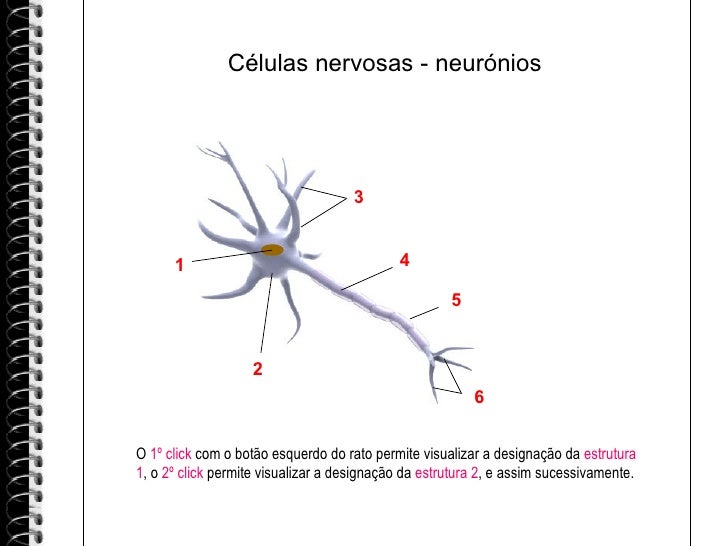 Células nervosas - neurónios

3

1

4

5

2

6

O 1º click com o botão esquerdo do rato permite visualizar a designação da estrutura 1, o 2º click permite visualizar a designação da estrutura 2, e assim sucessivamente.